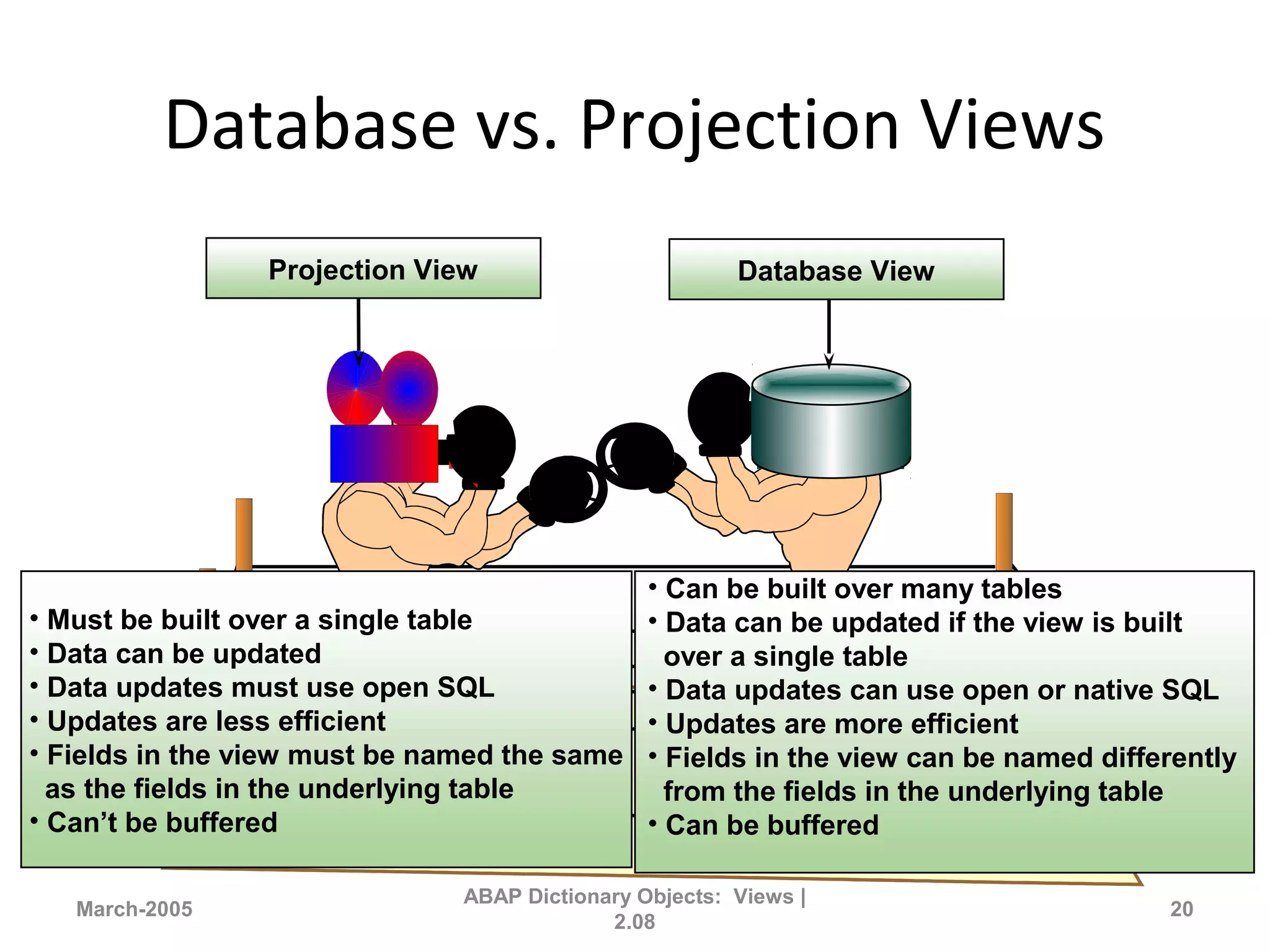 Database vs. Projection Views

Projection View

Database View

• Must be built over a single table
• Data can be updated
• Data updates must use open SQL
• Updates are less efficient
• Fields in the view must be named the same as the fields in the underlying table
• Can't be buffered

• Can be built over many tables
• Data can be updated if the view is built over a single table
• Data updates can use open or native SQL
• Updates are more efficient
• Fields in the view can be named differently from the fields in the underlying table
• Can be buffered

March-2005

ABAP Dictionary Objects: Views | 2.08

20